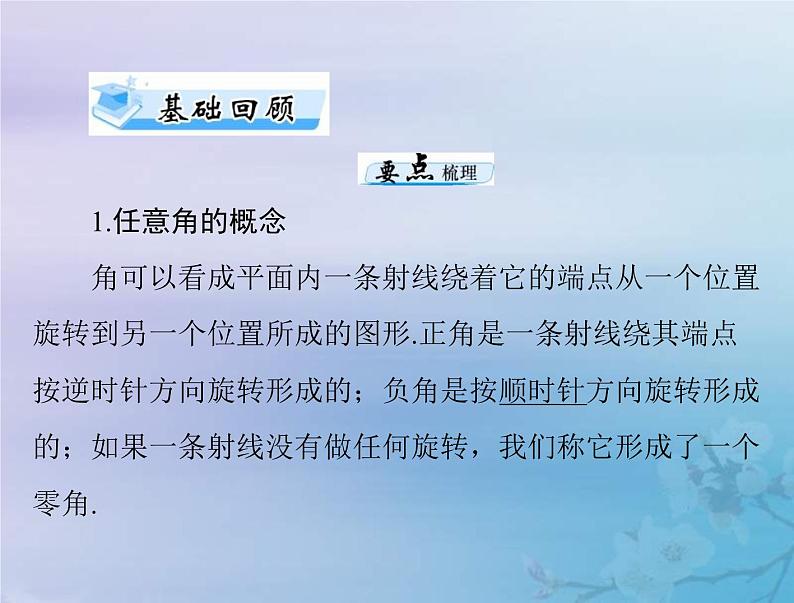 基础回顾

要点梳理

1.任意角的概念

角可以看成平面内一条射线绕着它的端点从一个位置旋转到另一个位置所成的图形.正角是一条射线绕其端点按逆时针方向旋转形成的；负角是按顺时针方向旋转形成的；如果一条射线没有做任何旋转，我们称它形成了一个零角.